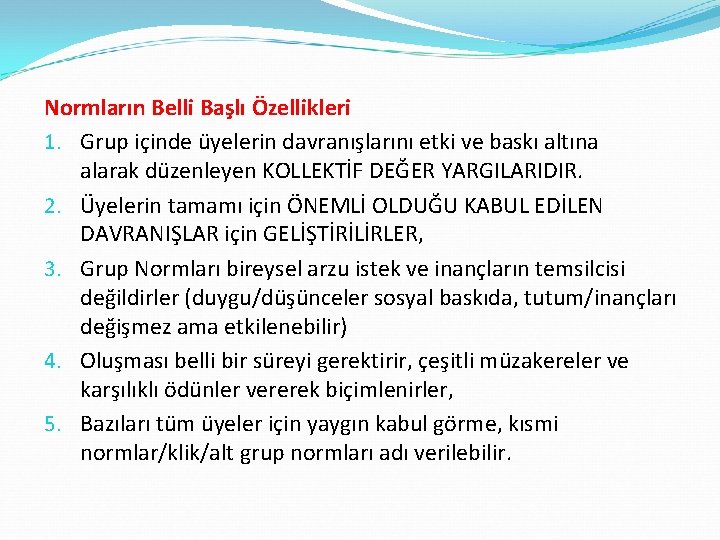 Normların Belli Başlı Özellikleri

1. Grup içinde üyelerin davranışlarını etki ve baskı altına alarak düzenleyen KOLLEKTİF DEĞER YARGILARIDIR.
2. Üyelerin tamamı için ÖNEMLİ OLDUĞU KABUL EDİLEN DAVRANIŞLAR için GELİŞTİRİLİRLER,
3. Grup Normları bireysel arzu istek ve inançların temsilcisi değildirler (duygu/düşünceler sosyal baskıda, tutum/inançları değişmez ama etkilenebilir)
4. Oluşması belli bir süreyi gerektirir, çeşitli müzakereler ve karşılıklı ödünler vererek biçimlenirler,
5. Bazıları tüm üyeler için yaygın kabul görme, kısmi normlar/klik/alt grup normları adı verilebilir.